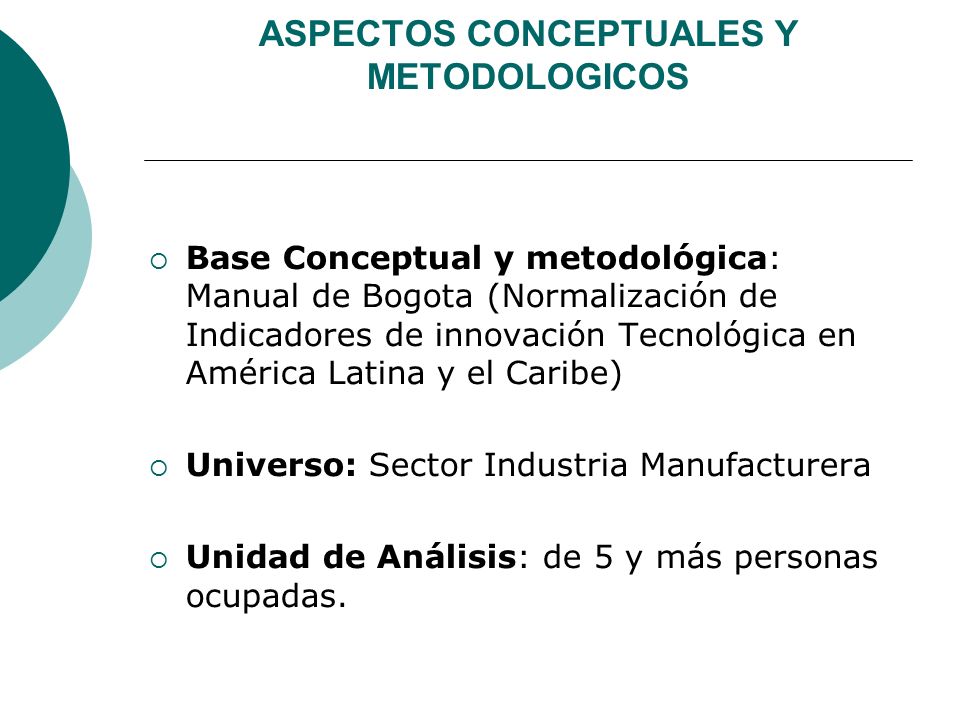 ASPECTOS CONCEPTUALES Y METODOLOGICOS

○ Base Conceptual y metodológica: Manual de Bogota (Normalización de Indicadores de innovación Tecnológica en América Latina y el Caribe)

○ Universo: Sector Industria Manufacturera

○ Unidad de Análisis: de 5 y más personas ocupadas.